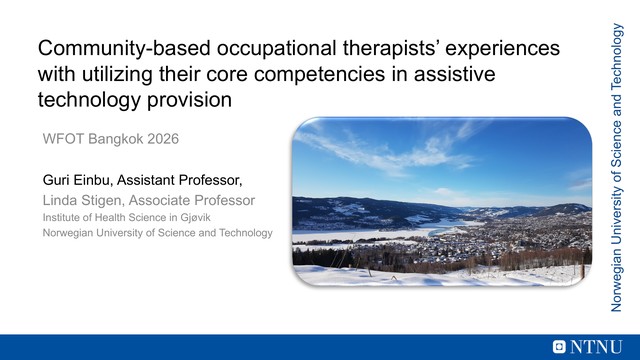 Community-based occupational therapists' experiences with utilizing their core competencies in assistive technology provision

WFOT Bangkok 2026

Guri Einbu, Assistant Professor,
Linda Stigen, Associate Professor
Institute of Health Science in Gjøvik
Norwegian University of Science and Technology

Norwegian University of Science and Technology

NTNU